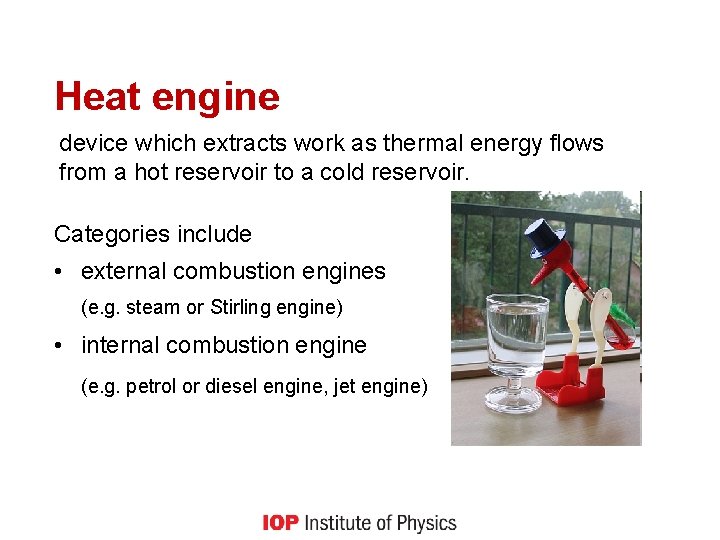 Heat engine

device which extracts work as thermal energy flows from a hot reservoir to a cold reservoir.

Categories include

• external combustion engines

(e.g. steam or Stirling engine)

• internal combustion engine

(e.g. petrol or diesel engine, jet engine)

IOP Institute of Physics